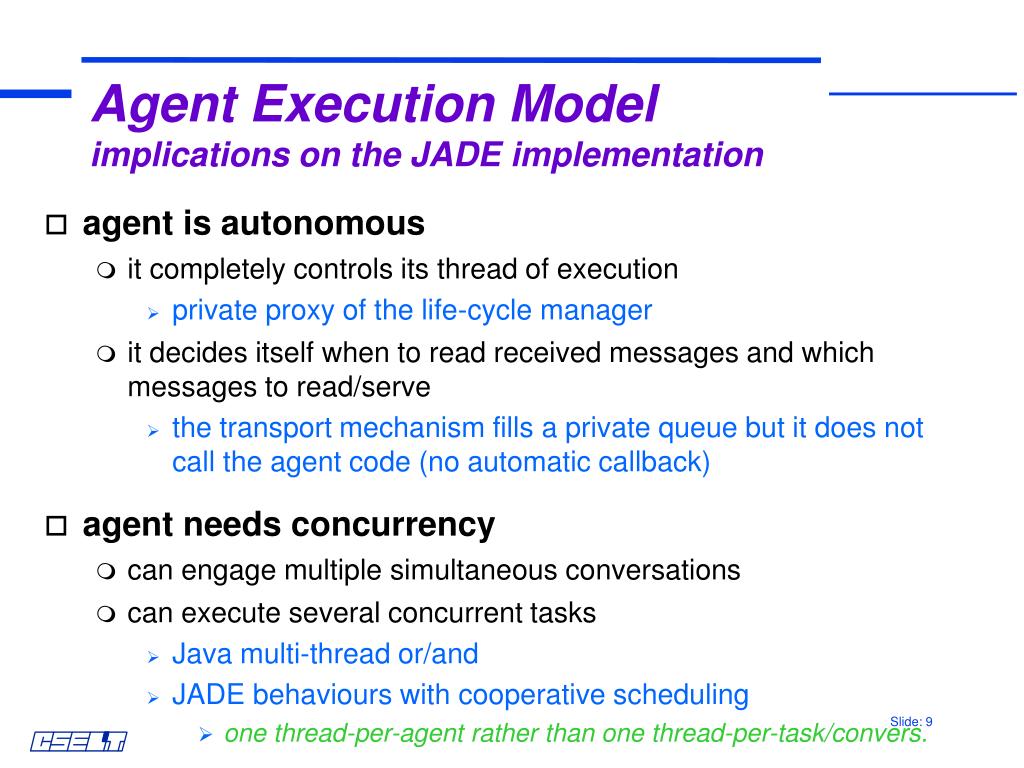 Agent Execution Model
implications on the JADE implementation

agent is autonomous

it completely controls its thread of execution

private proxy of the life-cycle manager

it decides itself when to read received messages and which messages to read/serve

the transport mechanism fills a private queue but it does not call the agent code (no automatic callback)

agent needs concurrency

can engage multiple simultaneous conversations

can execute several concurrent tasks

Java multi-thread or/and

JADE behaviours with cooperative scheduling

one thread-per-agent rather than one thread-per-task/convers.

Slide: 9

CSELT